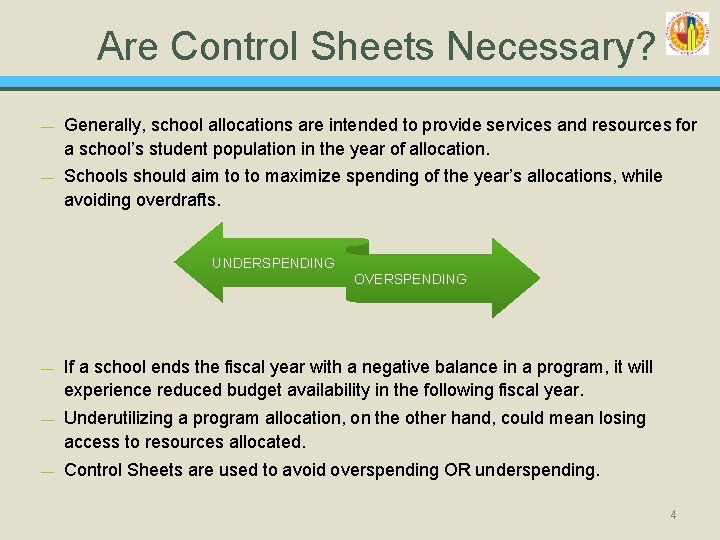 Are Control Sheets Necessary?

— Generally, school allocations are intended to provide services and resources for a school's student population in the year of allocation.

— Schools should aim to to maximize spending of the year's allocations, while avoiding overdrafts.

UNDERSPENDING

OVERSPENDING

— If a school ends the fiscal year with a negative balance in a program, it will experience reduced budget availability in the following fiscal year.

— Underutilizing a program allocation, on the other hand, could mean losing access to resources allocated.

— Control Sheets are used to avoid overspending OR underspending.

4